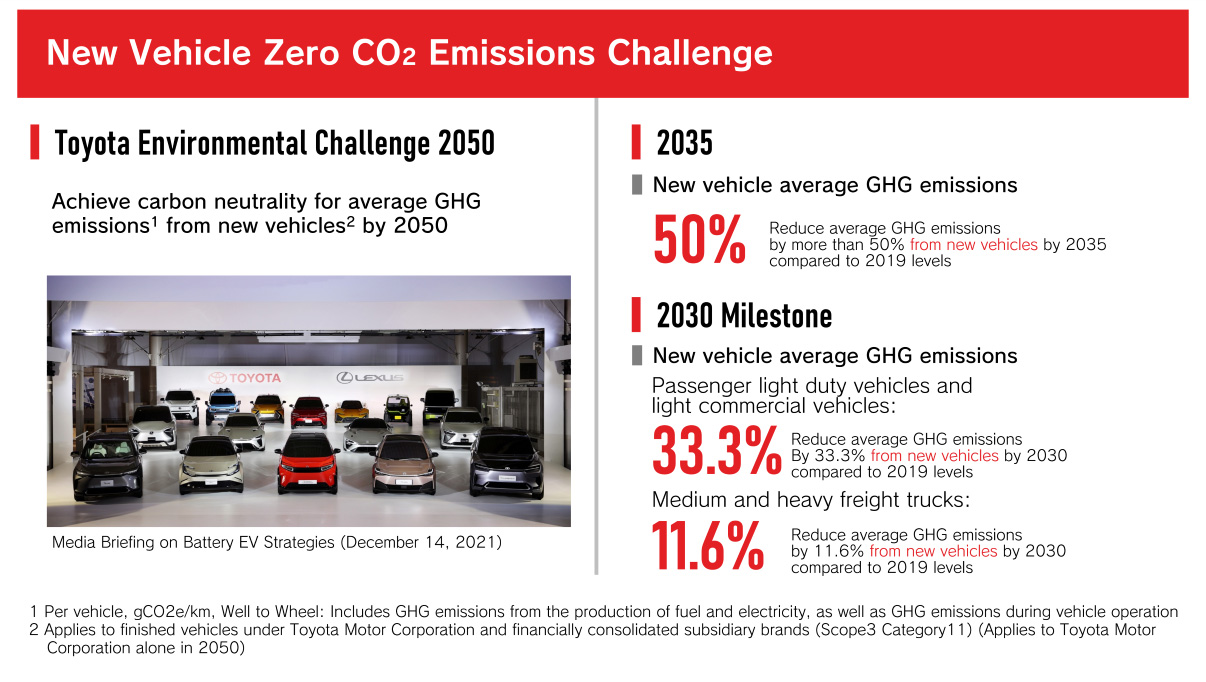 New Vehicle Zero $CO_2$ Emissions Challenge

Toyota Environmental Challenge 2050

Achieve carbon neutrality for average GHG emissions$^1$ from new vehicles$^2$ by 2050

TOYOTA LEXUS

Media Briefing on Battery EV Strategies (December 14, 2021)

2035

New vehicle average GHG emissions

50%

Reduce average GHG emissions by more than 50% from new vehicles by 2035 compared to 2019 levels

2030 Milestone

New vehicle average GHG emissions

Passenger light duty vehicles and light commercial vehicles:

33.3%

Reduce average GHG emissions By 33.3% from new vehicles by 2030 compared to 2019 levels

Medium and heavy freight trucks:

11.6%

Reduce average GHG emissions by 11.6% from new vehicles by 2030 compared to 2019 levels

1 Per vehicle, gCO2e/km, Well to Wheel: Includes GHG emissions from the production of fuel and electricity, as well as GHG emissions during vehicle operation
2 Applies to finished vehicles under Toyota Motor Corporation and financially consolidated subsidiary brands (Scope3 Category11) (Applies to Toyota Motor Corporation alone in 2050)